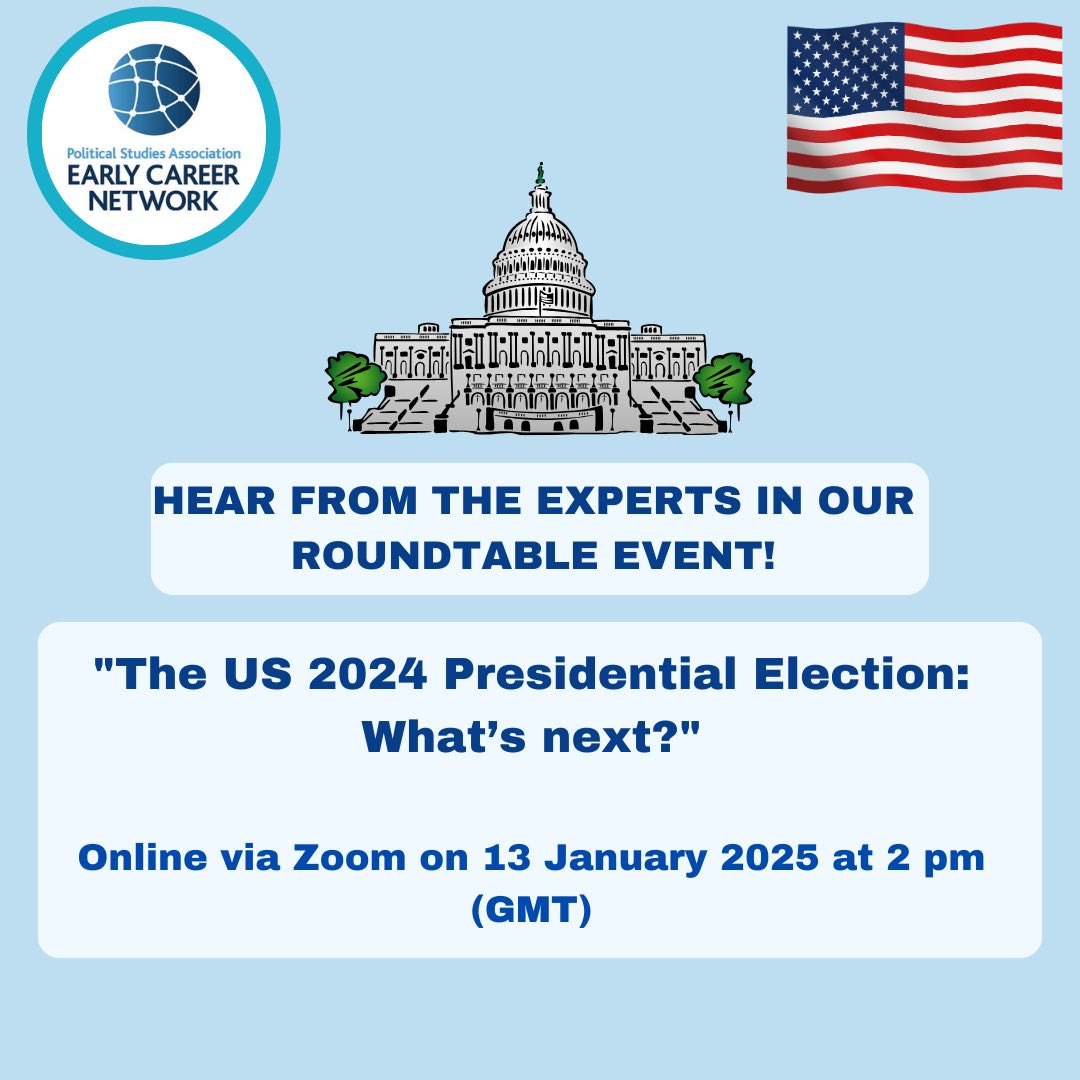 Political Studies Association
EARLY CAREER NETWORK

HEAR FROM THE EXPERTS IN OUR ROUNDTABLE EVENT!

"The US 2024 Presidential Election: What’s next?"

Online via Zoom on 13 January 2025 at 2 pm (GMT)